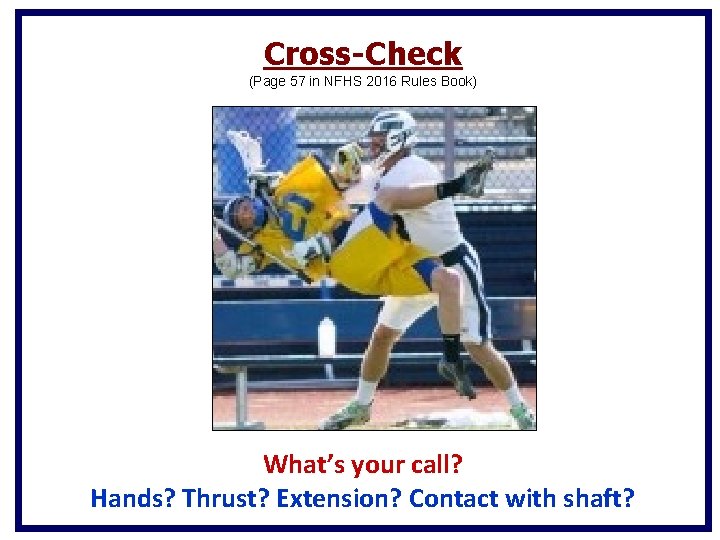 Cross-Check
(Page 57 in NFHS 2016 Rules Book)

What's your call?
Hands? Thrust? Extension? Contact with shaft?